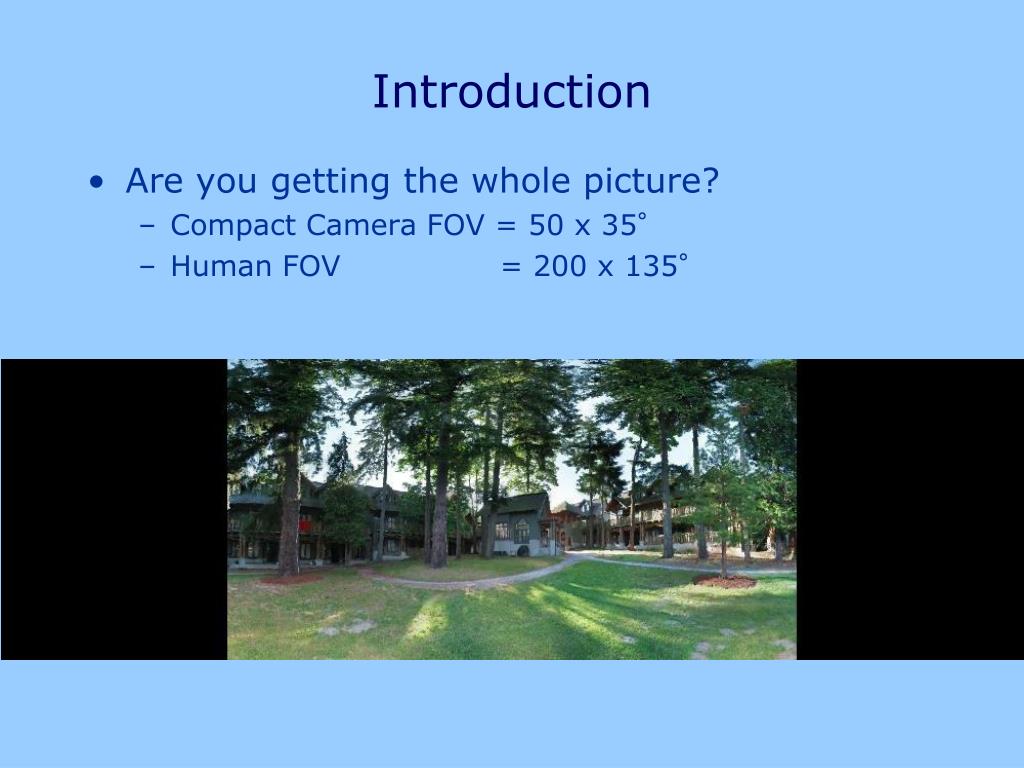 Introduction

• Are you getting the whole picture?
  – Compact Camera FOV = 50 x 35°
  – Human FOV = 200 x 135°